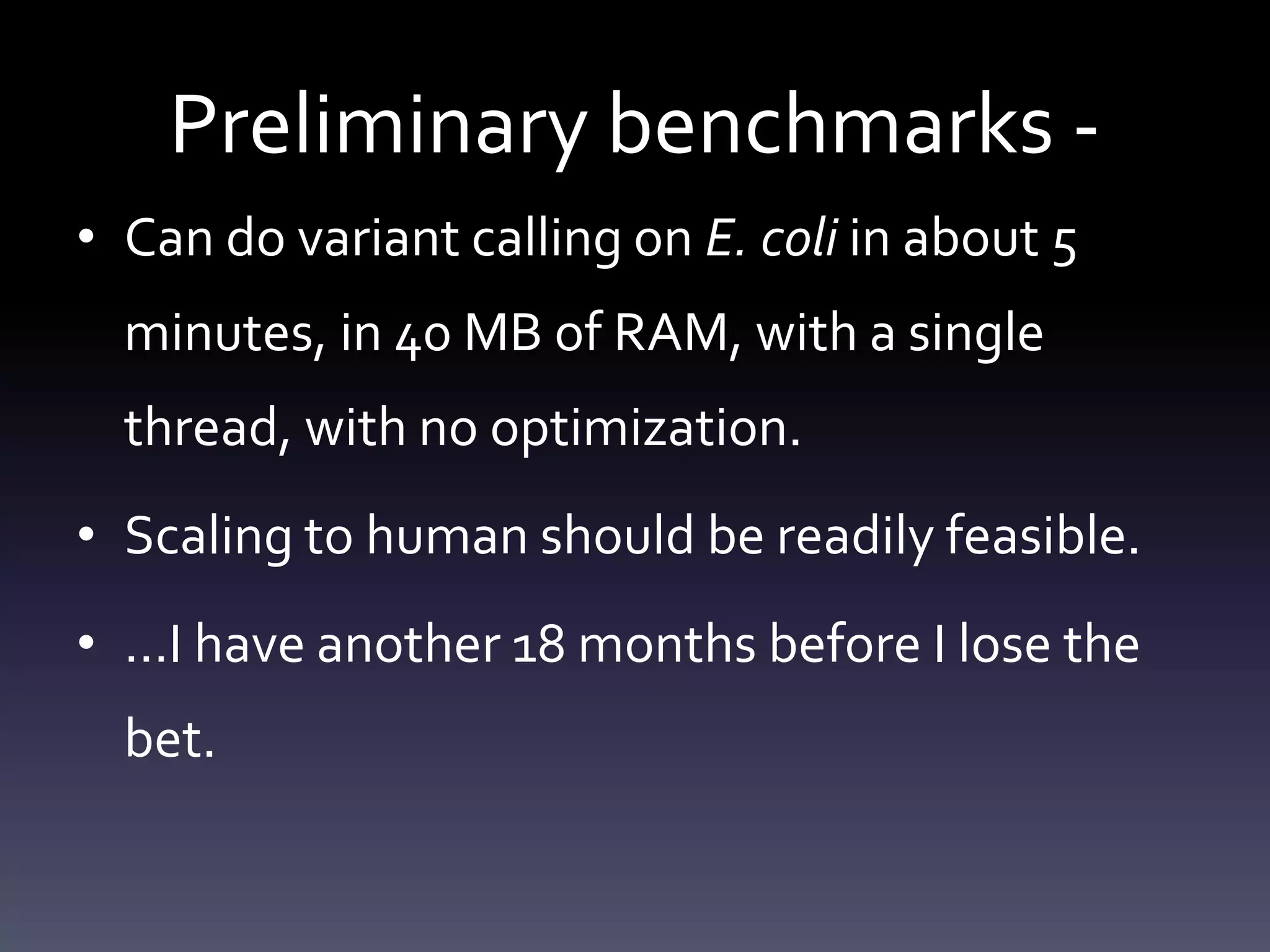 Preliminary benchmarks -

• Can do variant calling on E. coli in about 5 minutes, in 40 MB of RAM, with a single thread, with no optimization.

• Scaling to human should be readily feasible.

• …I have another 18 months before I lose the bet.